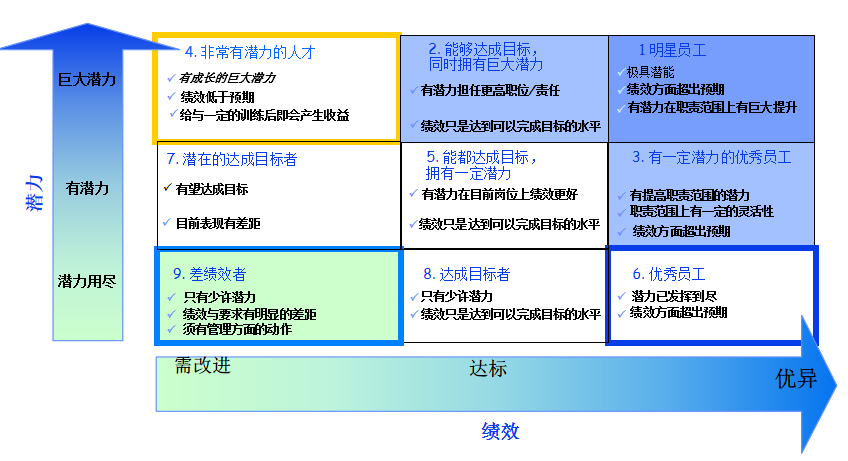 潜力

巨大潜力

有潜力

潜力用尽

4. 非常有潜力的人才

✓ 有成长的巨大潜力

✓ 绩效低于预期

✓ 给与一定的训练后即会产生收益

2. 能够达成目标，同时拥有巨大潜力

✓ 有潜力担任更高职位/责任

✓ 绩效只是达到可以完成目标的水平

1 明星员工

✓ 极具潜能

✓ 绩效方面超出预期

✓ 有潜力在职责范围上有巨大提升

7. 潜在的达成目标者

✓ 有望达成目标

✓ 目前表现有差距

5. 能都达成目标，拥有一定潜力

✓ 有潜力在目前岗位上绩效更好

✓ 绩效只是达到可以完成目标的水平

3. 有一定潜力的优秀员工

✓ 有提高职责范围的潜力

✓ 职责范围上有一定的灵活性

✓ 绩效方面超出预期

9. 差绩效者

✓ 只有少许潜力

✓ 绩效与要求有明显的差距

✓ 须有管理方面的动作

8. 达成目标者

✓ 只有少许潜力

✓ 绩效只是达到可以完成目标的水平

6. 优秀员工

✓ 潜力已发挥到尽

✓ 绩效方面超出预期

需改进

达标

优异

绩效